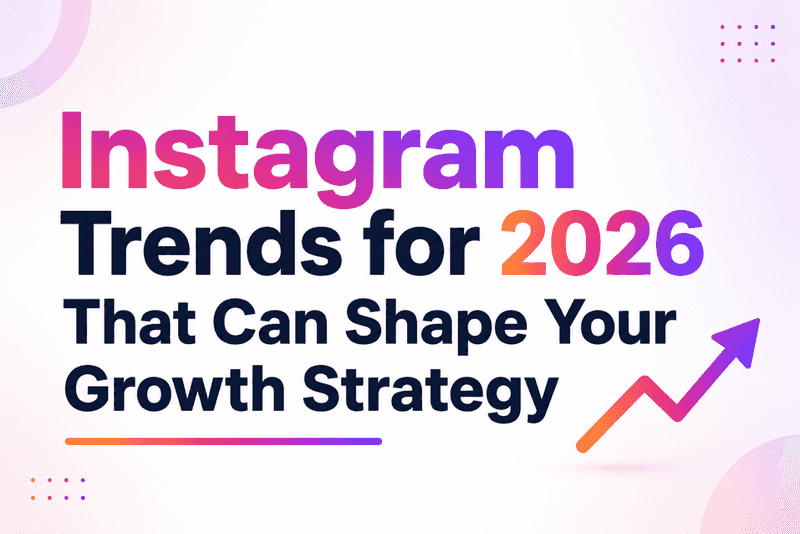 Instagram Trends for 2026 That Can Shape Your Growth Strategy